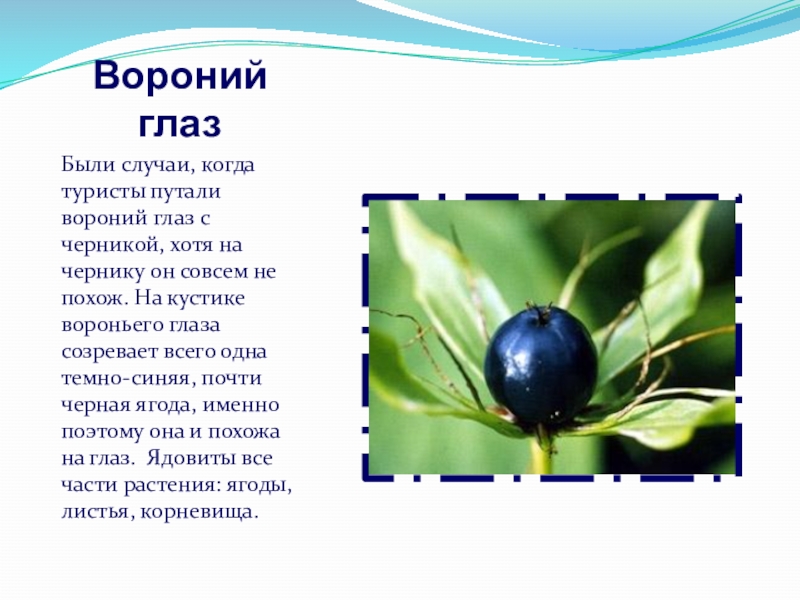 Вороний глаз

Были случаи, когда туристы путали вороний глаз с черникой, хотя на чернику он совсем не похож. На кустике вороньего глаза созревает всего одна темно-синяя, почти черная ягода, именно поэтому она и похожа на глаз. Ядовиты все части растения: ягоды, листья, корневища.